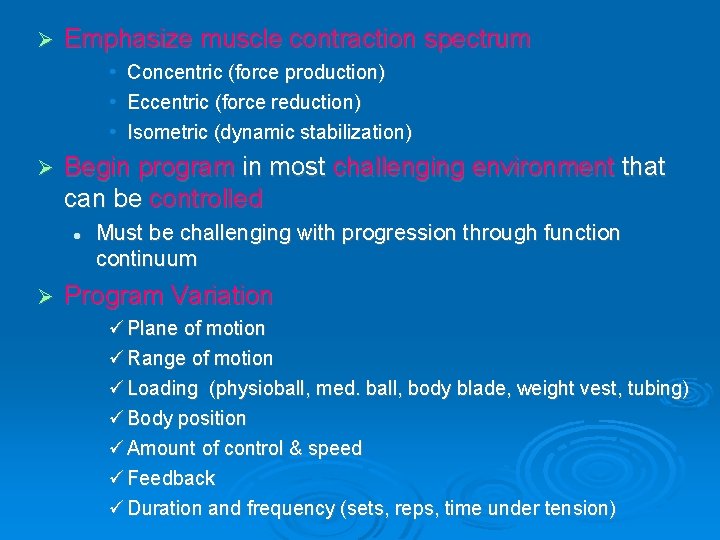 ➢ Emphasize muscle contraction spectrum

• Concentric (force production)
• Eccentric (force reduction)
• Isometric (dynamic stabilization)

➢ Begin program in most challenging environment that can be controlled

• Must be challenging with progression through function continuum

➢ Program Variation

✓ Plane of motion
✓ Range of motion
✓ Loading (physioball, med. ball, body blade, weight vest, tubing)
✓ Body position
✓ Amount of control & speed
✓ Feedback
✓ Duration and frequency (sets, reps, time under tension)